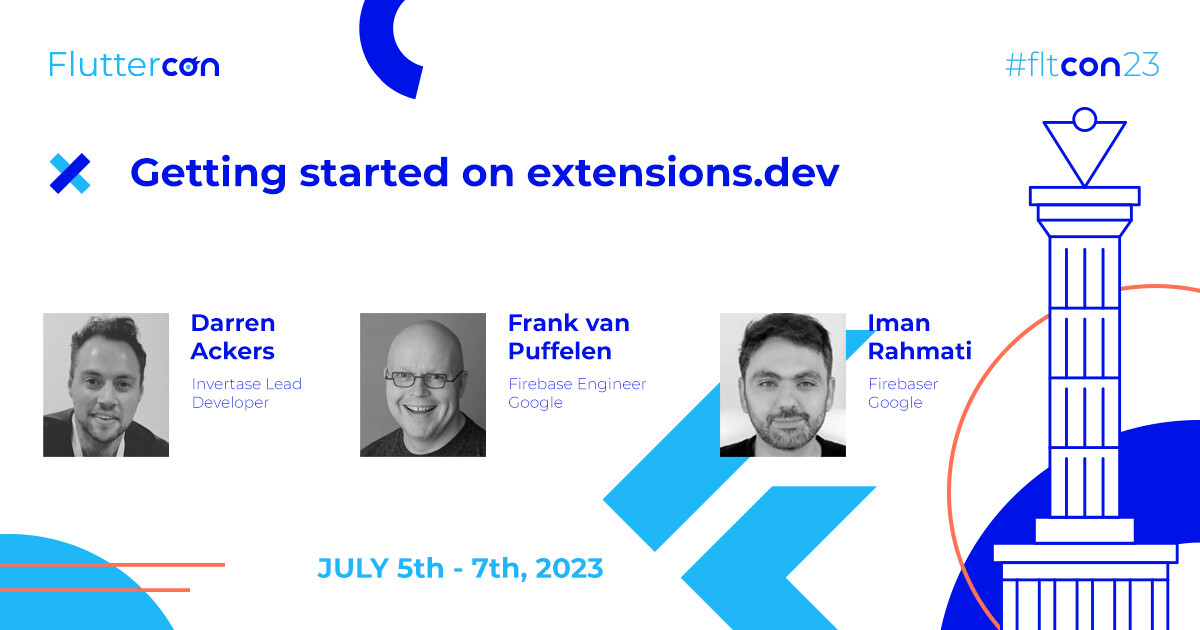 Fluttercon

#fltcon23

Getting started on extensions.dev

Darren Ackers
Invertase Lead Developer

Frank van Puffelen
Firebase Engineer Google

Iman Rahmati
Firebaser Google

JULY 5th - 7th, 2023